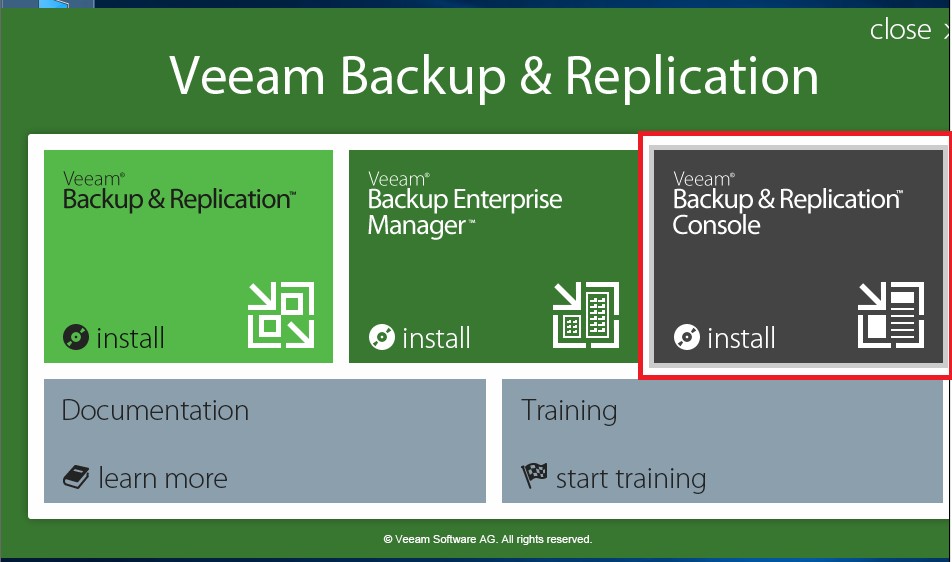 close

Veeam Backup & Replication

Veeam® Backup & Replication™

install

Veeam® Backup Enterprise Manager™

install

Veeam® Backup & Replication™ Console

install

Documentation

learn more

Training

start training

© Veeam Software AG. All rights reserved.